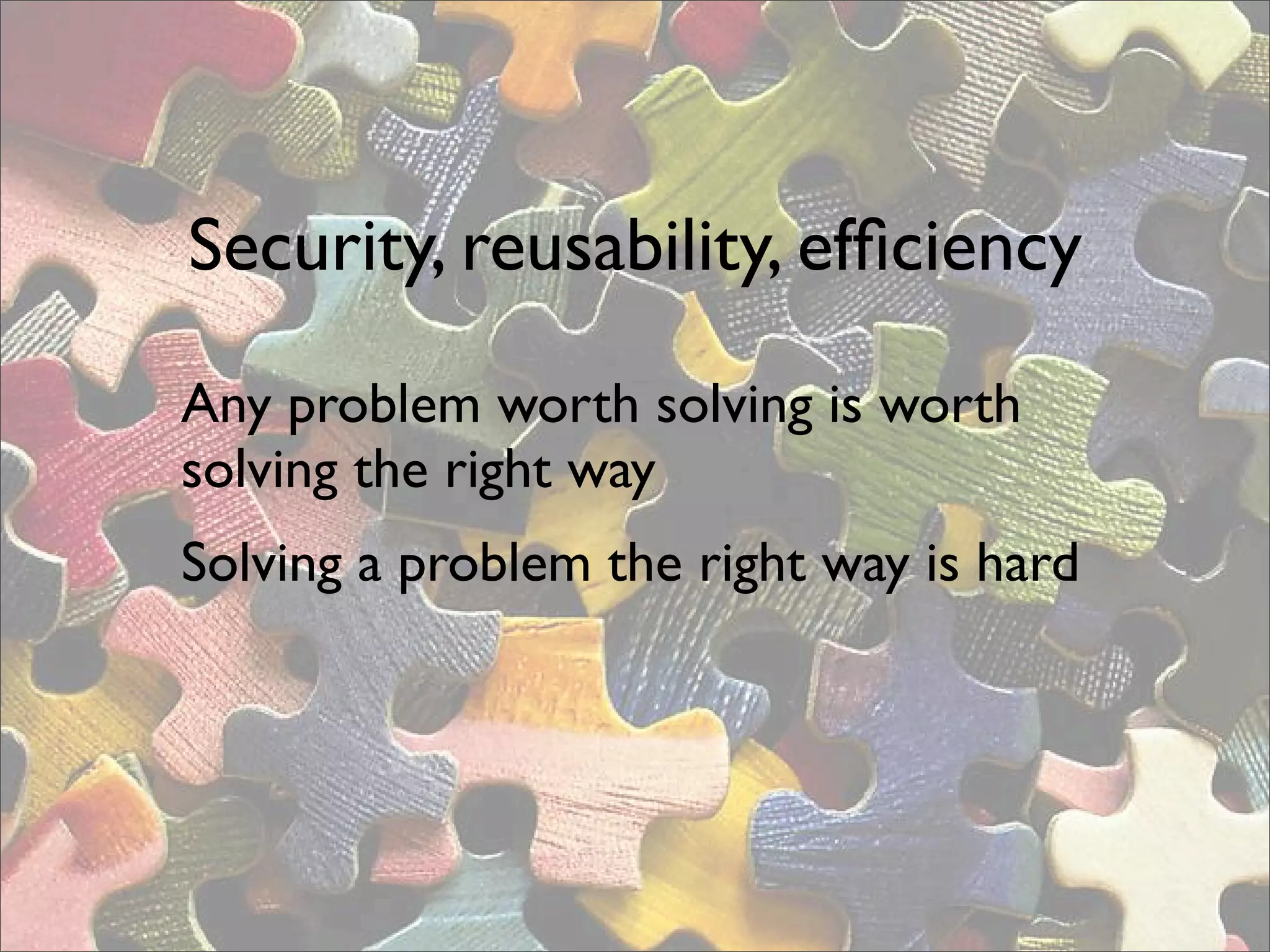 Security, reusability, efficiency

Any problem worth solving is worth solving the right way

Solving a problem the right way is hard